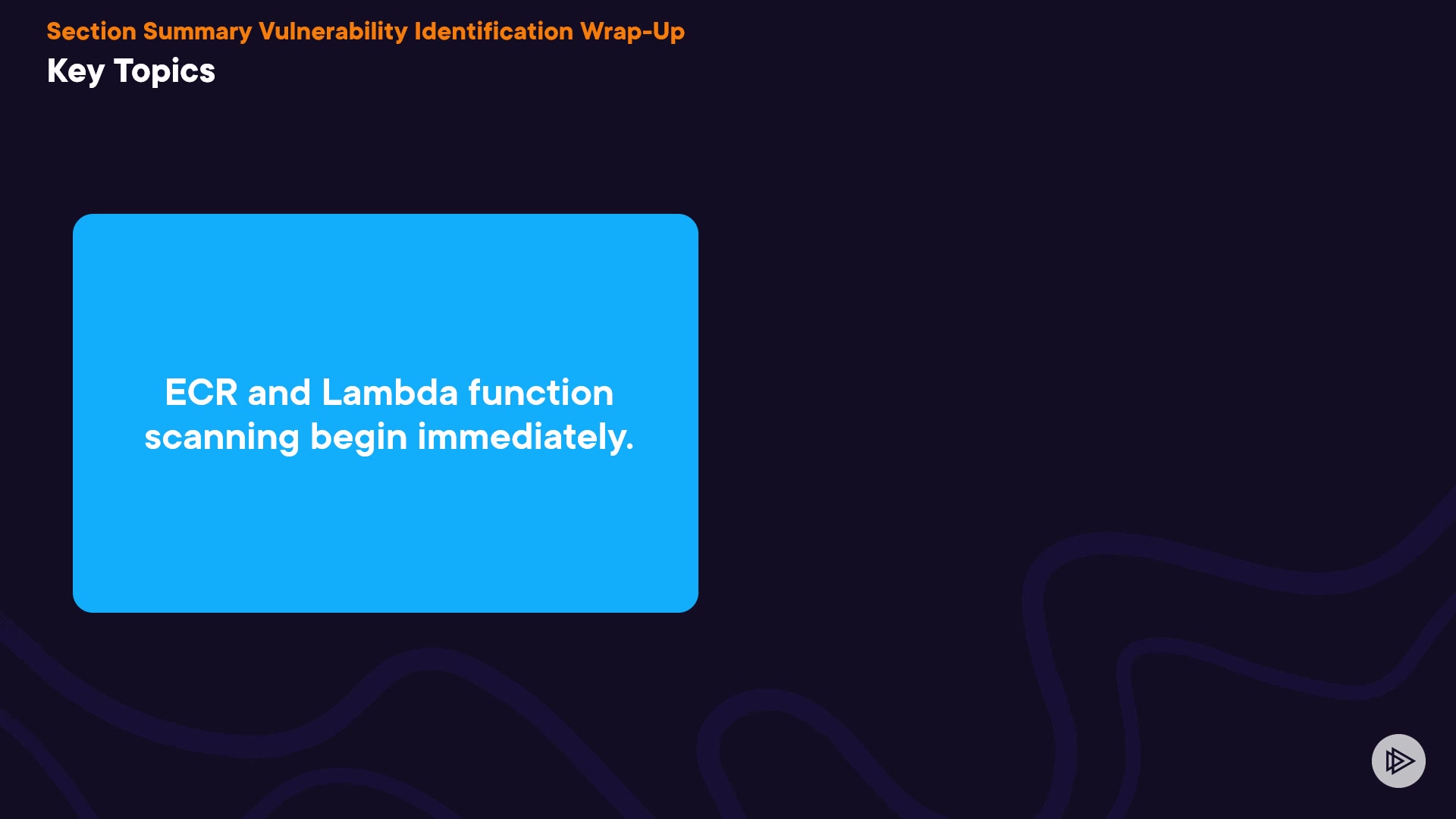 Section Summary Vulnerability Identification Wrap-Up
Key Topics

ECR and Lambda function scanning begin immediately.